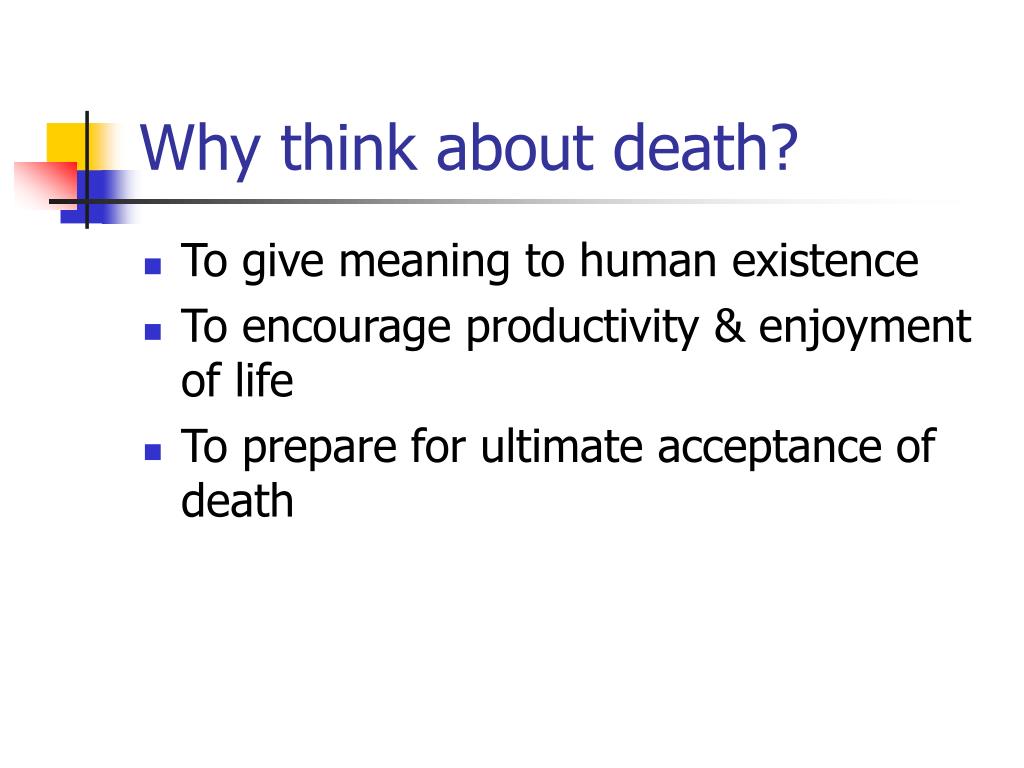 Why think about death?

- To give meaning to human existence
- To encourage productivity & enjoyment of life
- To prepare for ultimate acceptance of death